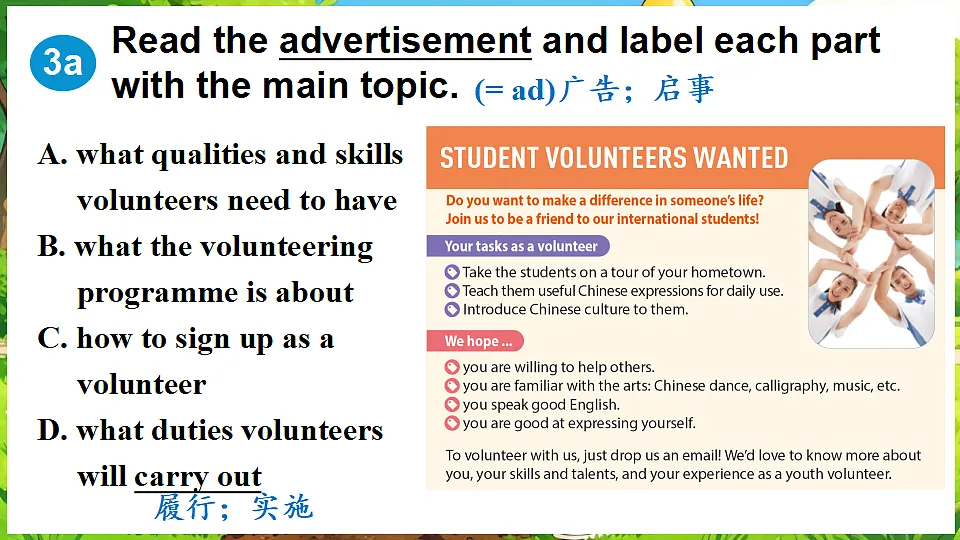 3a Read the advertisement and label each part with the main topic. (= ad)广告；启事

A. what qualities and skills volunteers need to have

B. what the volunteering programme is about

C. how to sign up as a volunteer

D. what duties volunteers will carry out

履行；实施

STUDENT VOLUNTEERS WANTED

Do you want to make a difference in someone's life? Join us to be a friend to our international students!

Your tasks as a volunteer

Take the students on a tour of your hometown.

Teach them useful Chinese expressions for daily use.

Introduce Chinese culture to them.

We hope ...

you are willing to help others.

you are familiar with the arts: Chinese dance, calligraphy, music, etc.

you speak good English.

you are good at expressing yourself.

To volunteer with us, just drop us an email! We'd love to know more about you, your skills and talents, and your experience as a youth volunteer.